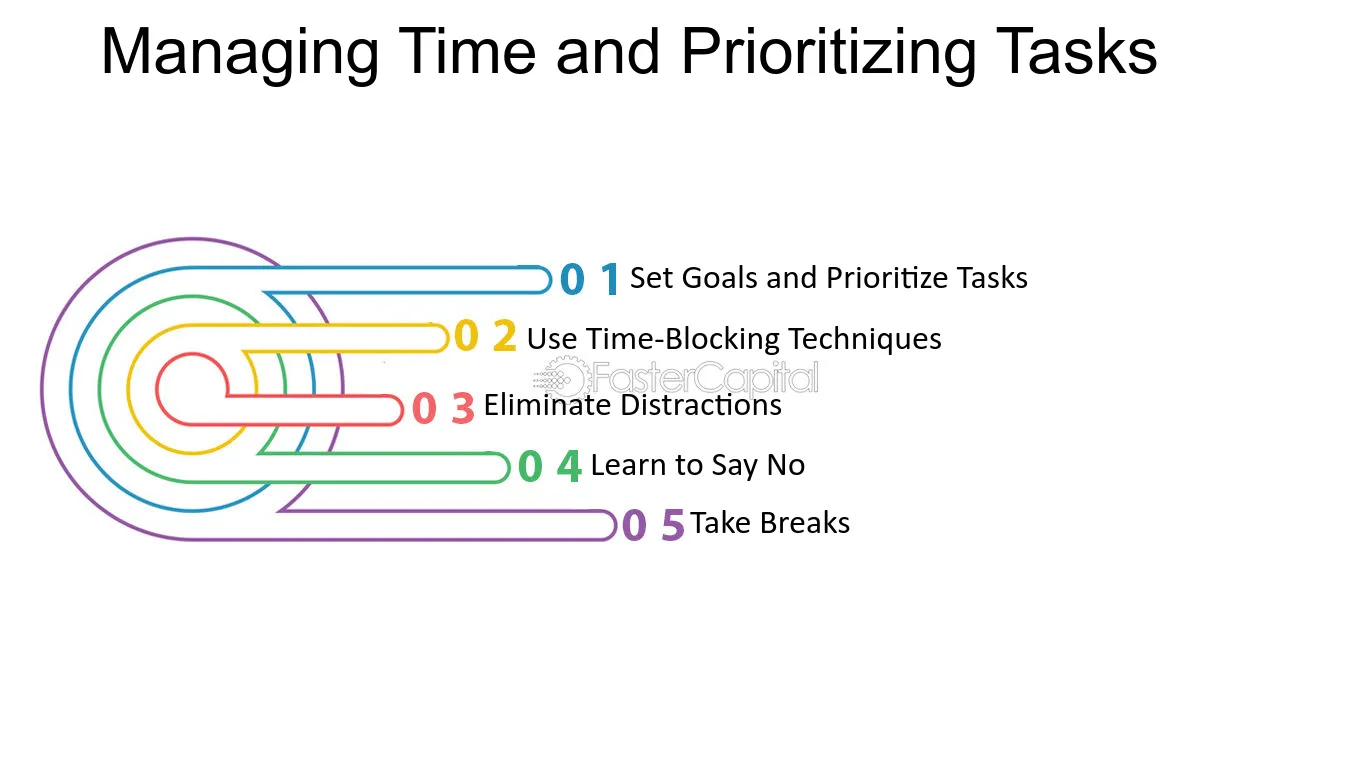 Managing Time and Prioritizing Tasks

0 1 Set Goals and Prioritize Tasks

0 2 Use Time-Blocking Techniques

FasterCapital

0 3 Eliminate Distractions

0 4 Learn to Say No

0 5 Take Breaks